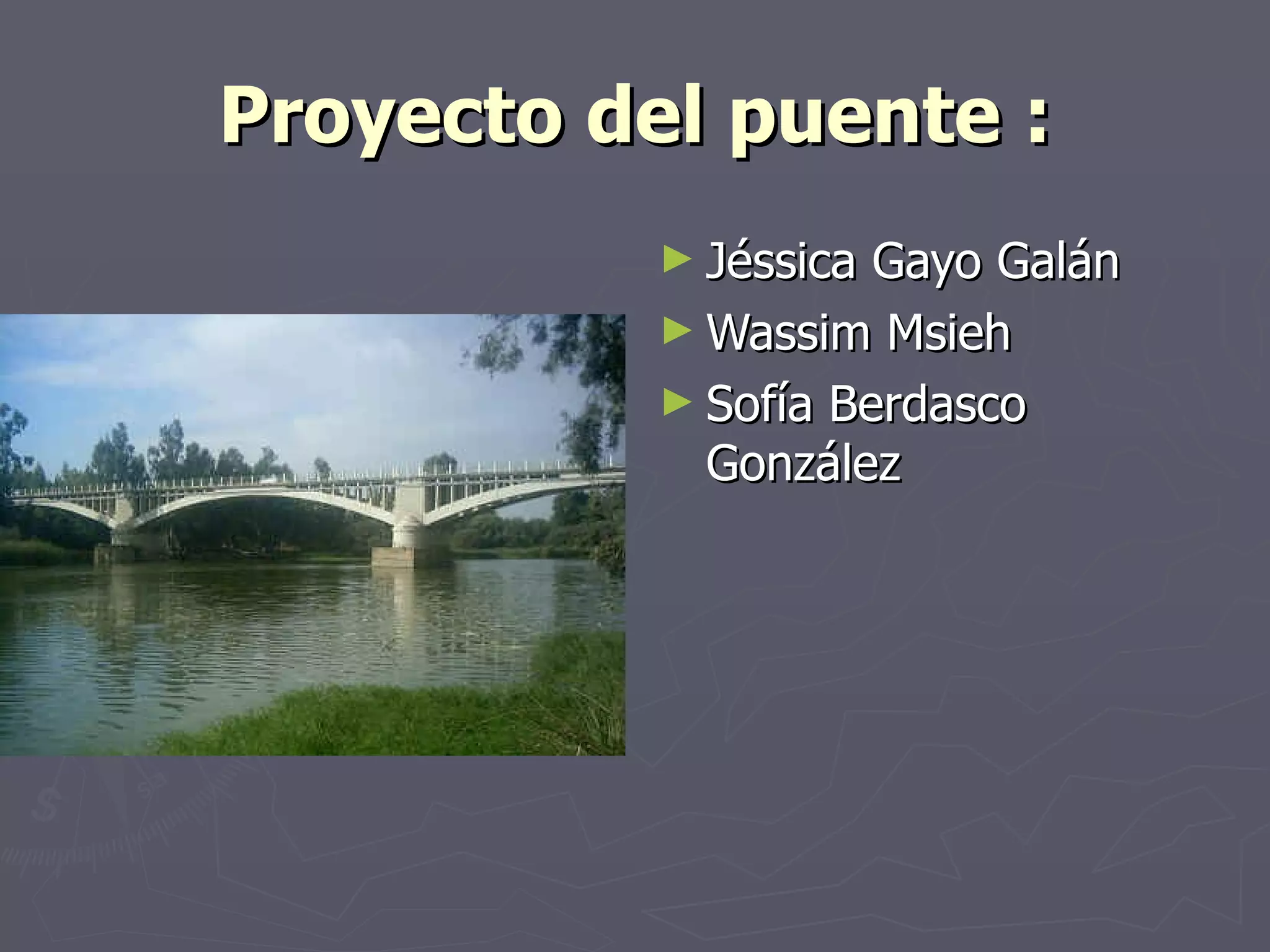 Proyecto del puente :

► Jéssica Gayo Galán
► Wassim Msieh
► Sofía Berdasco González